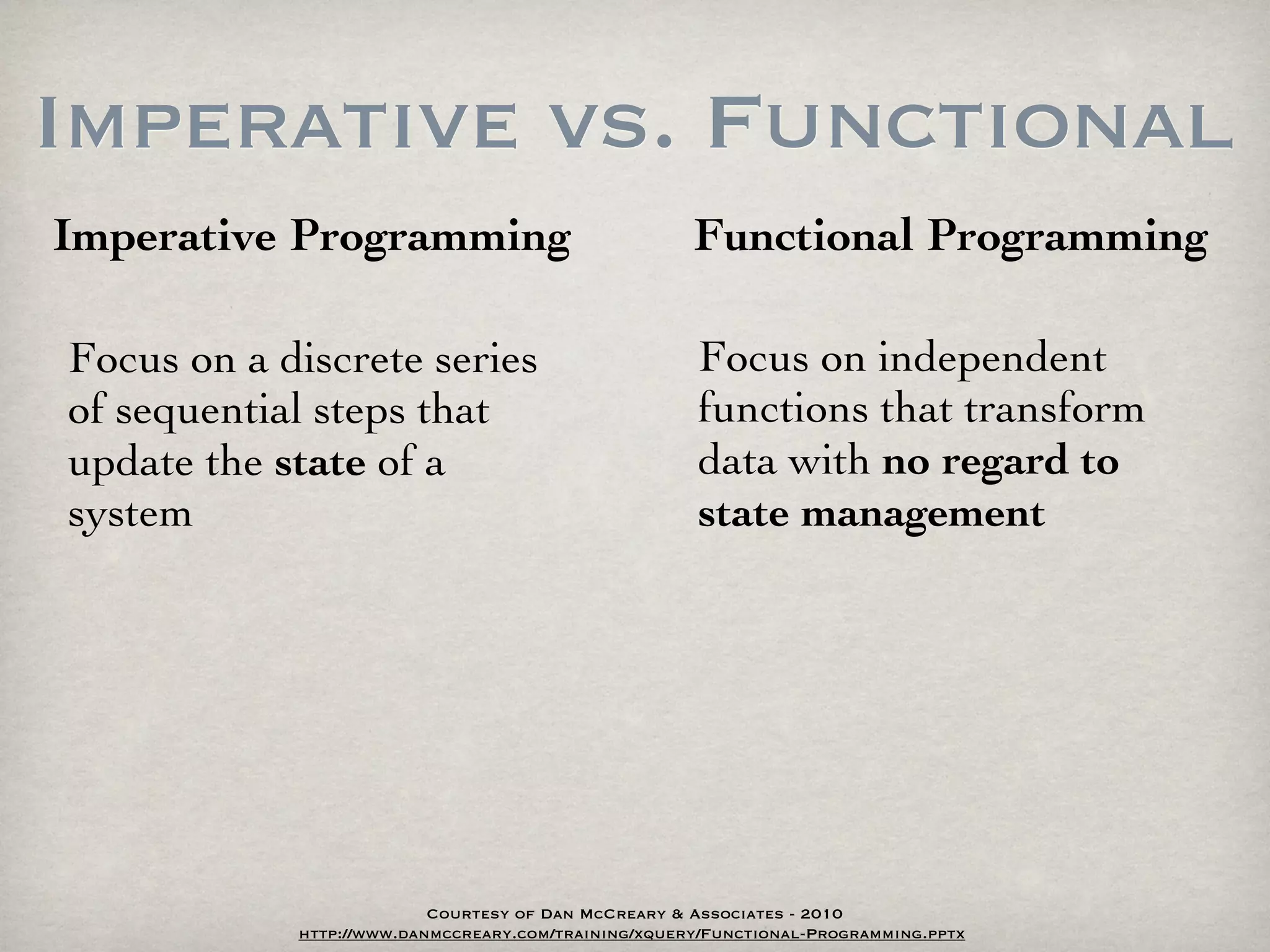 Imperative vs. Functional

Imperative Programming

Focus on a discrete series of sequential steps that update the state of a system

Functional Programming

Focus on independent functions that transform data with no regard to state management

Courtesy of Dan McCreary & Associates - 2010
http://www.danmccreary.com/training/xquery/Functional-Programming.pptx